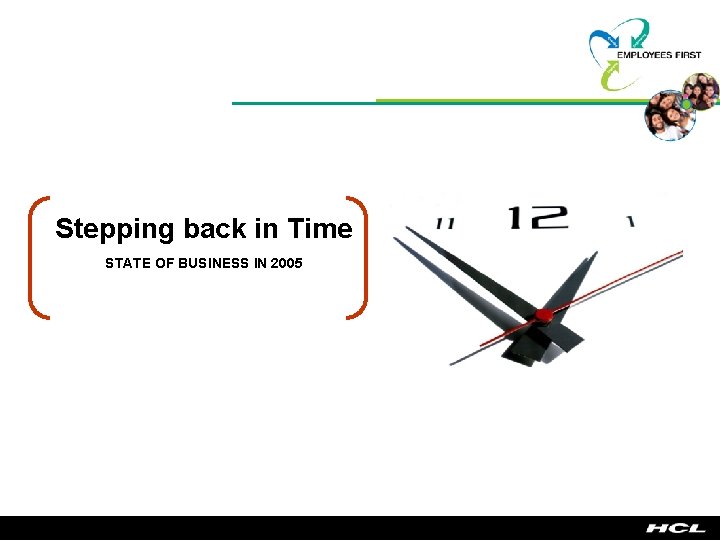 EMPLOYEES FIRST

Stepping back in Time

STATE OF BUSINESS IN 2005

11 12 1

HCL